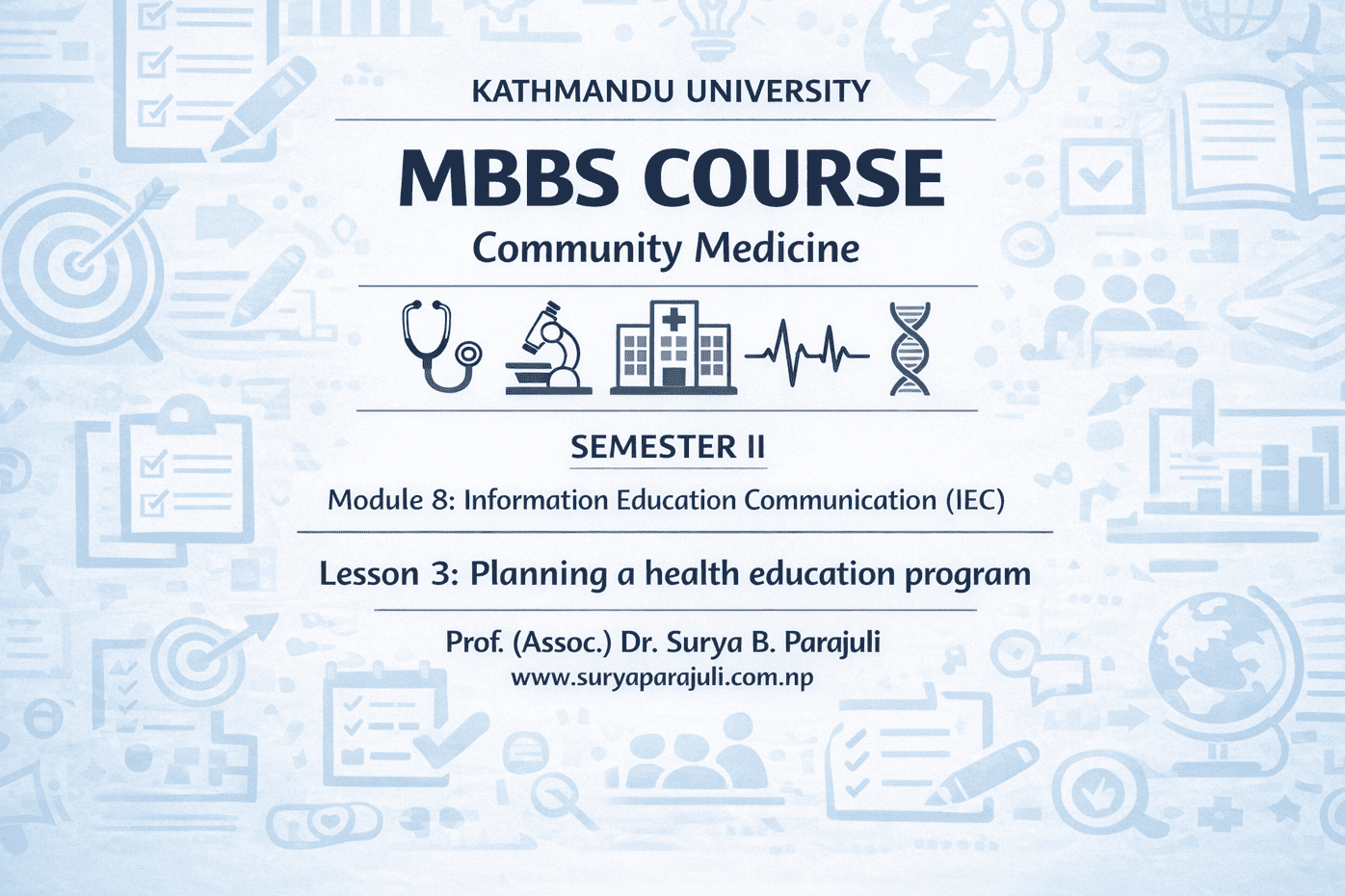 KATHMANDU UNIVERSITY

MBBS COURSE

Community Medicine

SEMESTER II

Module 8: Information Education Communication (IEC)

Lesson 3: Planning a health education program

Prof. (Assoc.) Dr. Surya B. Parajuli
www.suryaparajuli.com.np